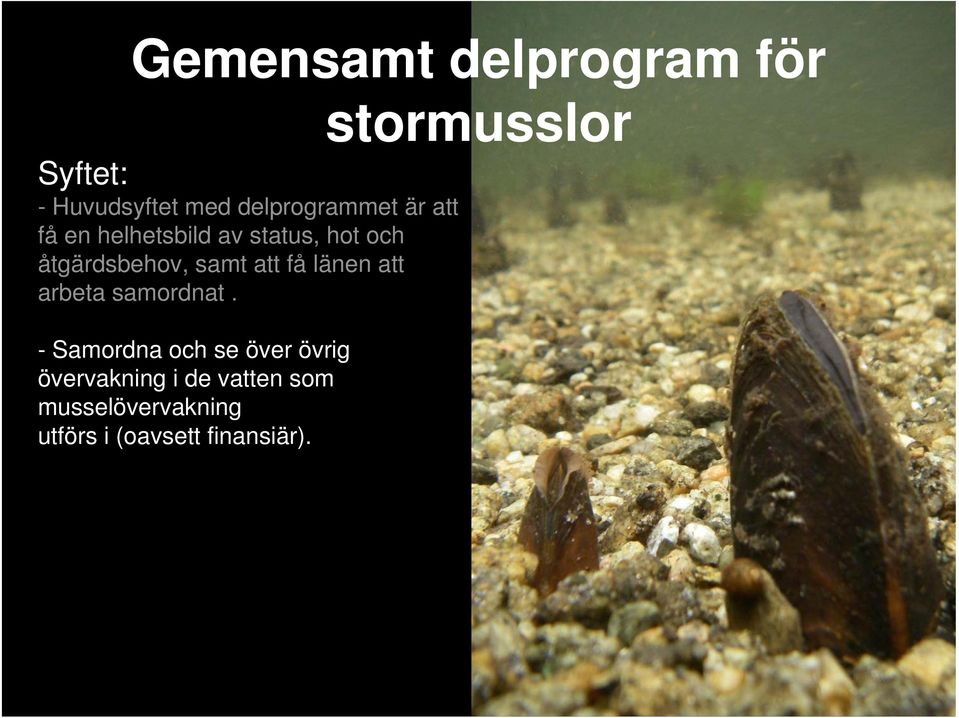 Gemensamt delprogram för stormusslor

Syftet:
- Huvudsyftet med delprogrammet är att få en helhetsbild av status, hot och åtgärdsbehov, samt att få länen att arbeta samordnat .

- Samordna och se över övrig övervakning i de vatten som musselövervakning utförs i (oavsett finansiär).